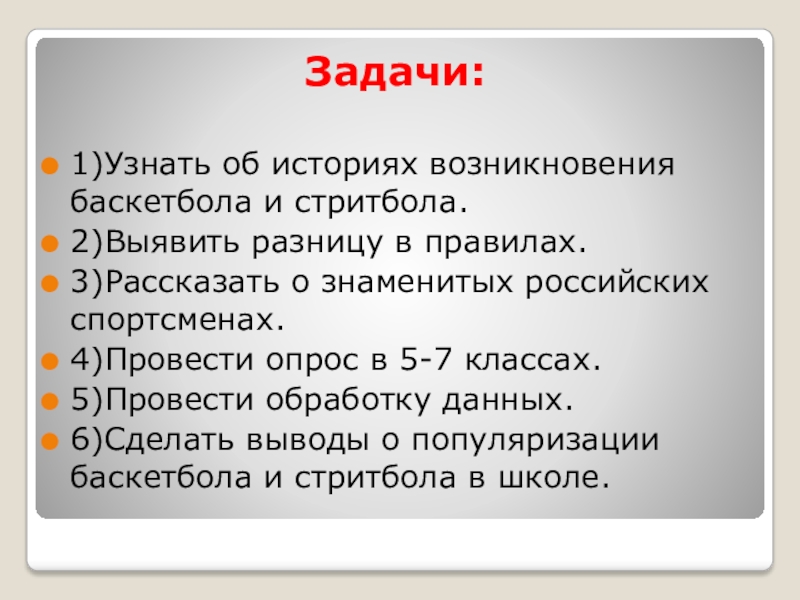 Задачи:

1)Узнать об историях возникновения баскетбола и стритбола.

2)Выявить разницу в правилах.

3)Рассказать о знаменитых российских спортсменах.

4)Провести опрос в 5-7 классах.

5)Провести обработку данных.

6)Сделать выводы о популяризации баскетбола и стритбола в школе.